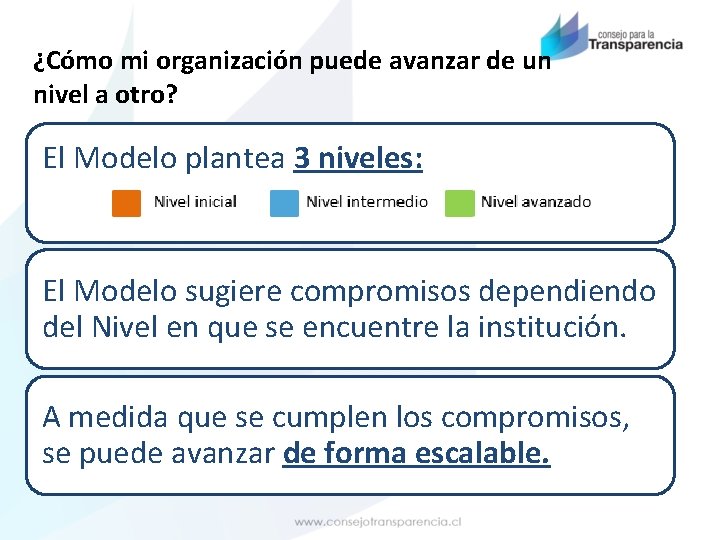 consejo para la
Transparencia

¿Cómo mi organización puede avanzar de un nivel a otro?

El Modelo plantea 3 niveles:

Nivel inicial
Nivel intermedio
Nivel avanzado

El Modelo sugiere compromisos dependiendo del Nivel en que se encuentre la institución.

A medida que se cumplen los compromisos, se puede avanzar de forma escalable.

www.consejotransparencia.cl